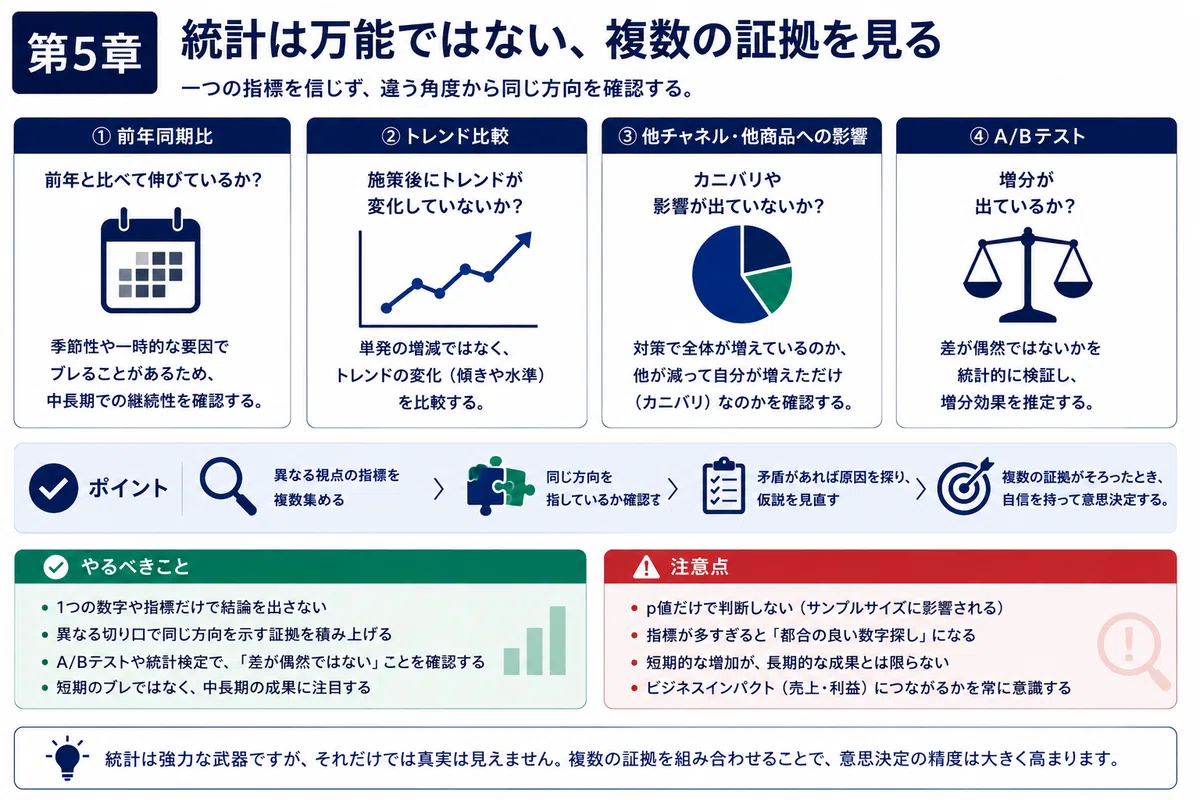 第5章

統計は万能ではない、複数の証拠を見る

一つの指標を信じず、違う角度から同じ方向を確認する。

① 前年同期比

前年と比べて伸びているか？

季節性や一時的な要因でブレることがあるため、中長期での継続性を確認する。

② トレンド比較

施策後にトレンドが変化していないか？

単発の増減ではなく、トレンドの変化（傾きや水準）を比較する。

③ 他チャネル・他商品への影響

カニバリや影響が出ていないか？

対策で全体が増えているのか、他が減って自分が増えただけ（カニバリ）なのかを確認する。

④ A/Bテスト

増分が出ているか？

差が偶然ではないかを統計的に検証し、増分効果を推定する。

ポイント

異なる視点の指標を複数集める

同じ方向を指しているか確認する

矛盾があれば原因を探り、仮説を見直す

複数の証拠がそろったとき、自信を持って意思決定する。

やるべきこと

• 1つの数字や指標だけで結論を出さない
• 異なる切り口で同じ方向を示す証拠を積み上げる
• A/Bテストや統計検定で、「差が偶然ではない」ことを確認する
• 短期のブレではなく、中長期の成果に注目する

注意点

• p値だけで判断しない（サンプルサイズに影響される）
• 指標が多すぎると「都合の良い数字探し」になる
• 短期的な増加が、長期的な成果とは限らない
• ビジネスインパクト（売上・利益）につながるかを常に意識する

統計は強力な武器ですが、それだけでは真実は見えません。複数の証拠を組み合わせることで、意思決定の精度は大きく高まります。